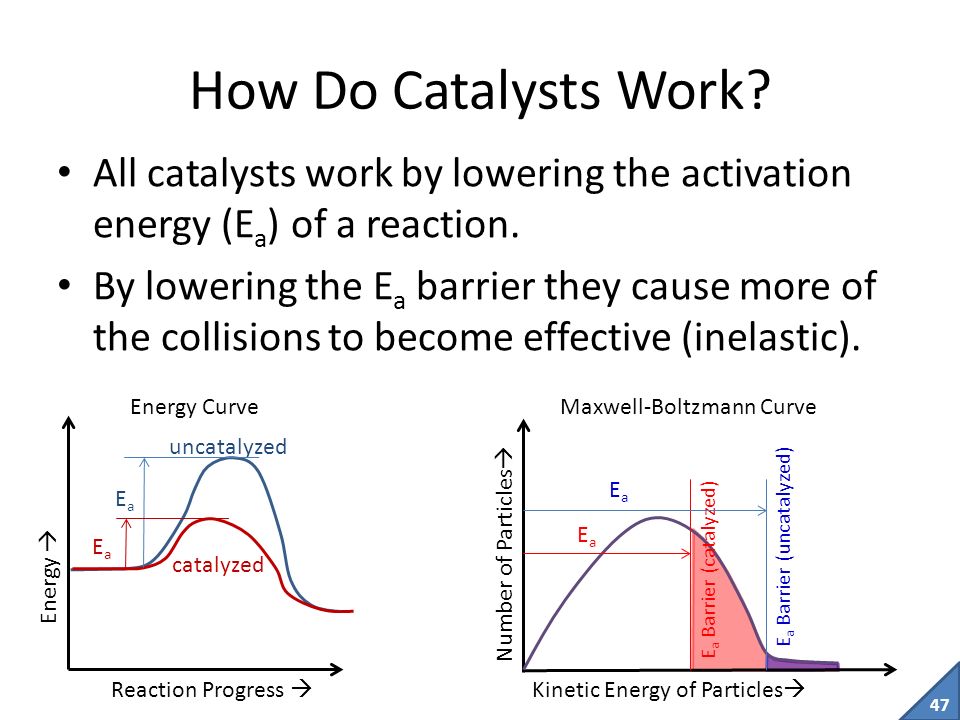 How Do Catalysts Work?

• All catalysts work by lowering the activation energy ($E_a$) of a reaction.

• By lowering the $E_a$ barrier they cause more of the collisions to become effective (inelastic).

Energy Curve

uncatalyzed

$E_a$

$E_a$

catalyzed

Energy →

Reaction Progress →

Maxwell-Boltzmann Curve

Number of Particles→

$E_a$

$E_a$

$E_a$ Barrier (catalyzed)

$E_a$ Barrier (uncatalyzed)

Kinetic Energy of Particles→

47